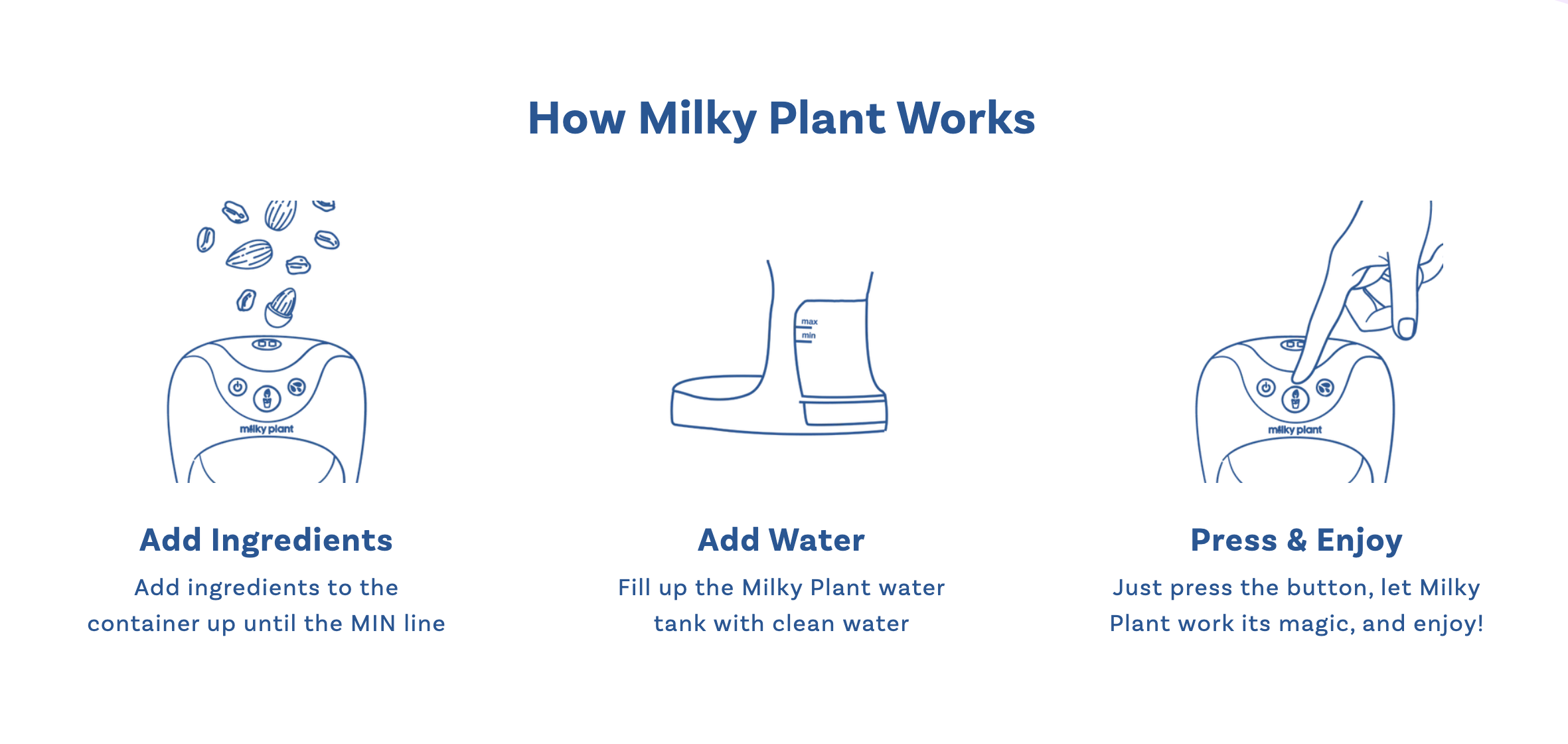 How Milky Plant Works

milky plant

Add Ingredients

Add ingredients to the container up until the MIN line

max
min

Add Water

Fill up the Milky Plant water tank with clean water

milky plant

Press & Enjoy

Just press the button, let Milky Plant work its magic, and enjoy!